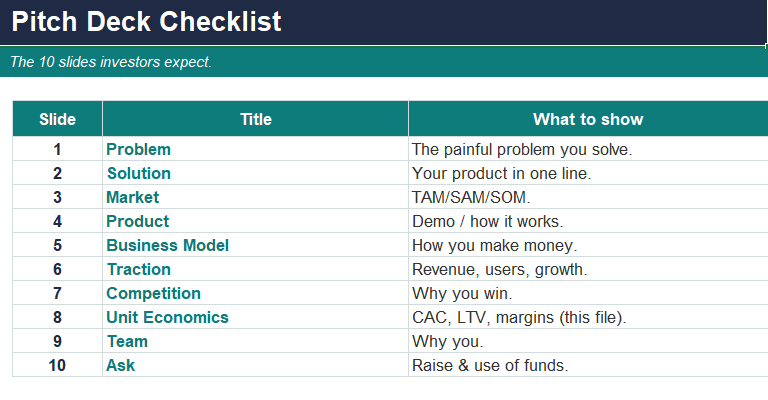 Pitch Deck Checklist

The 10 slides investors expect.

| Slide | Title | What to show |
|---|---|---|
| 1 | Problem | The painful problem you solve. |
| 2 | Solution | Your product in one line. |
| 3 | Market | TAM/SAM/SOM. |
| 4 | Product | Demo / how it works. |
| 5 | Business Model | How you make money. |
| 6 | Traction | Revenue, users, growth. |
| 7 | Competition | Why you win. |
| 8 | Unit Economics | CAC, LTV, margins (this file). |
| 9 | Team | Why you. |
| 10 | Ask | Raise & use of funds. |